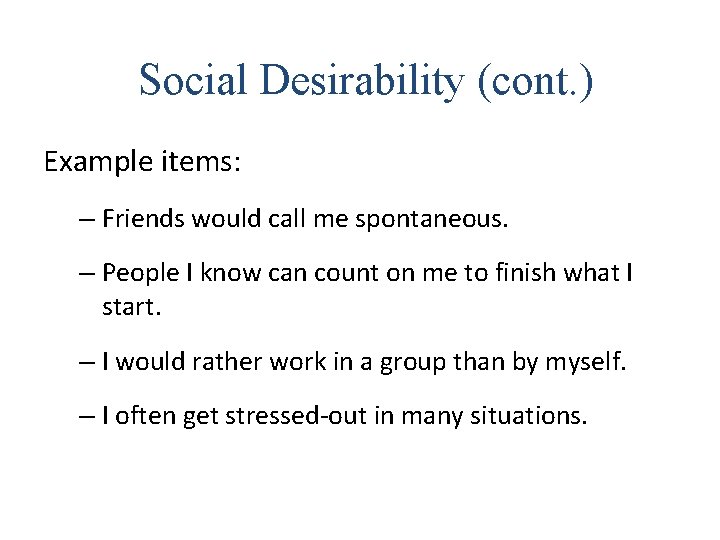 Social Desirability (cont.)

Example items:

– Friends would call me spontaneous.

– People I know can count on me to finish what I start.

– I would rather work in a group than by myself.

– I often get stressed-out in many situations.